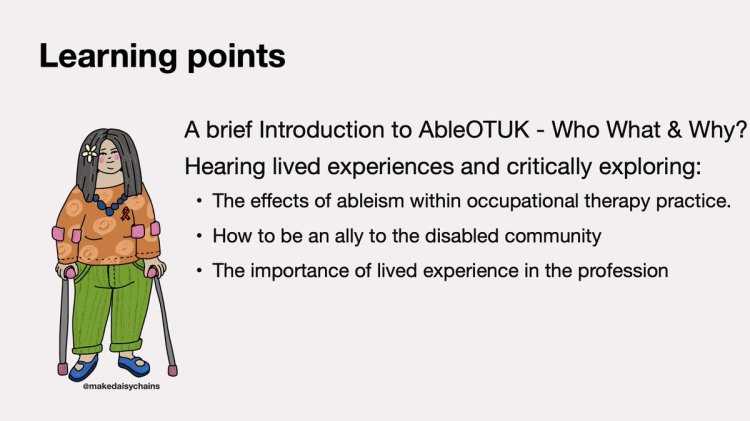 Learning points

A brief Introduction to AbleOTUK - Who What & Why?

Hearing lived experiences and critically exploring:

• The effects of ableism within occupational therapy practice.

• How to be an ally to the disabled community

• The importance of lived experience in the profession

@makedaisychains